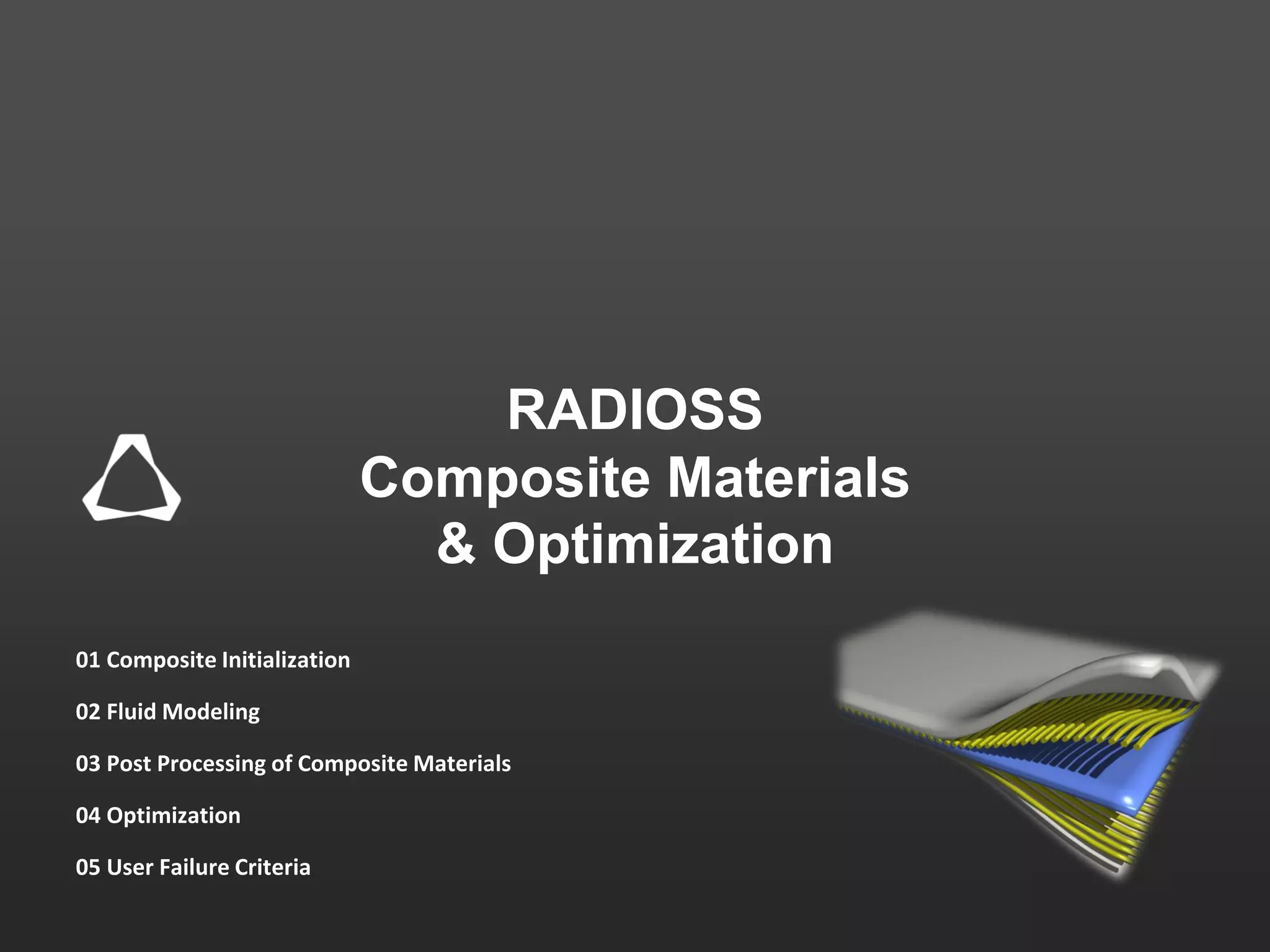 RADIOSS
Composite Materials
& Optimization

01 Composite Initialization

02 Fluid Modeling

03 Post Processing of Composite Materials

04 Optimization

05 User Failure Criteria